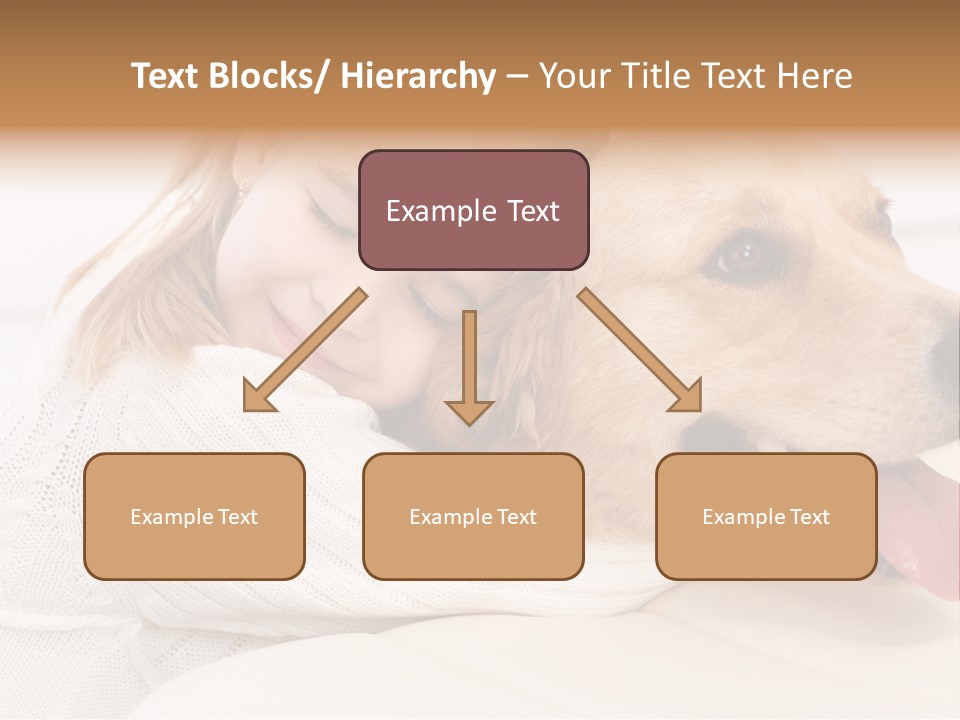 Text Blocks/ Hierarchy – Your Title Text Here

Example Text

Example Text

Example Text

Example Text